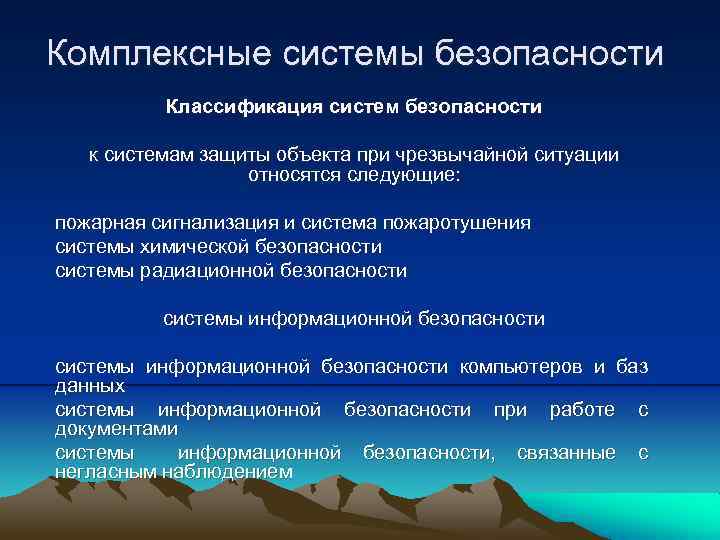 Комплексные системы безопасности

Классификация систем безопасности

к системам защиты объекта при чрезвычайной ситуации относятся следующие:

пожарная сигнализация и система пожаротушения
системы химической безопасности
системы радиационной безопасности

системы информационной безопасности

системы информационной безопасности компьютеров и баз данных
системы информационной безопасности при работе с документами
системы информационной безопасности, связанные с негласным наблюдением